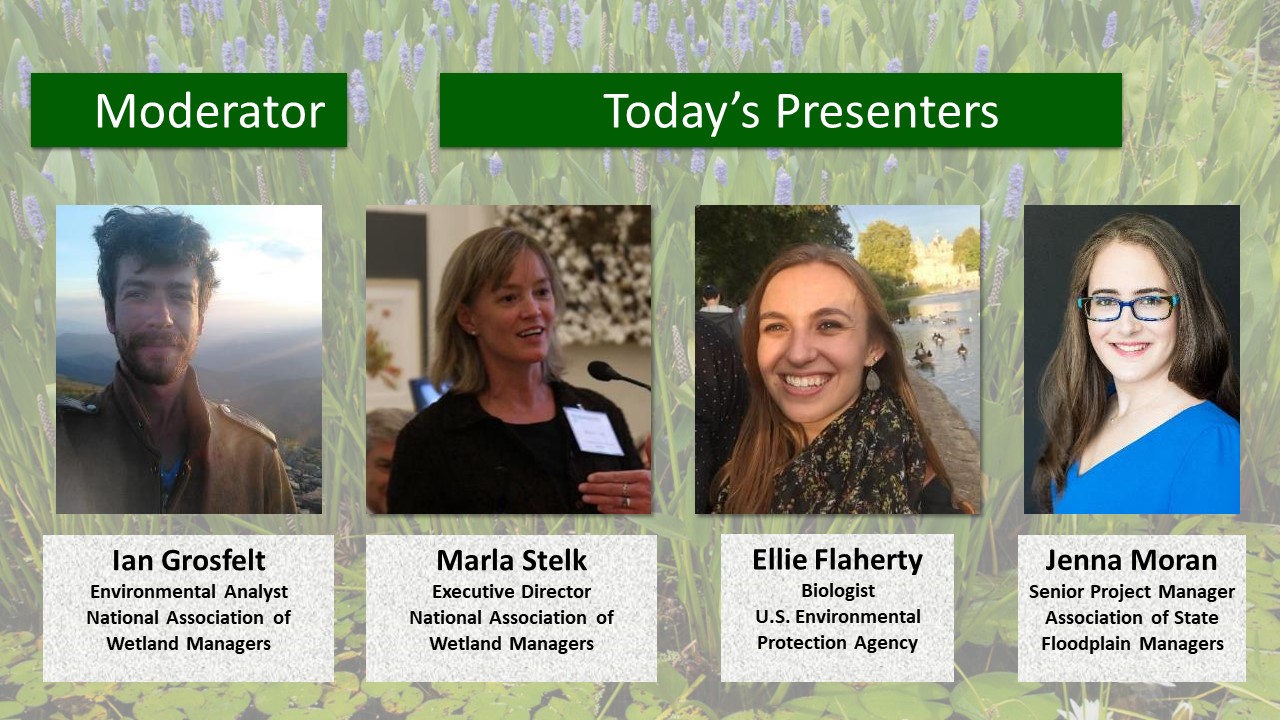 Moderator

Today's Presenters

Ian Grosfelt
Environmental Analyst
National Association of Wetland Managers

Marla Stelk
Executive Director
National Association of Wetland Managers

Ellie Flaherty
Biologist
U.S. Environmental Protection Agency

Jenna Moran
Senior Project Manager
Association of State Floodplain Managers